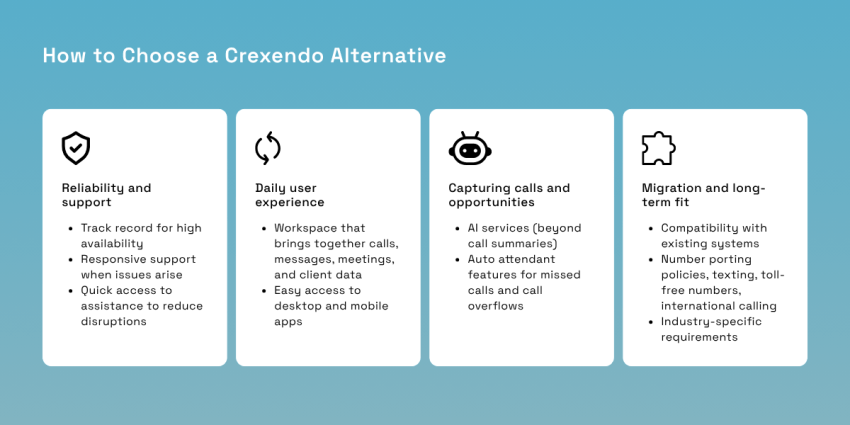 How to Choose a Crexendo Alternative

Reliability and support

- Track record for high availability
- Responsive support when issues arise
- Quick access to assistance to reduce disruptions

Daily user experience

- Workspace that brings together calls, messages, meetings, and client data
- Easy access to desktop and mobile apps

Capturing calls and opportunities

- AI services (beyond call summaries)
- Auto attendant features for missed calls and call overflows

Migration and long-term fit

- Compatibility with existing systems
- Number porting policies, texting, toll-free numbers, international calling
- Industry-specific requirements